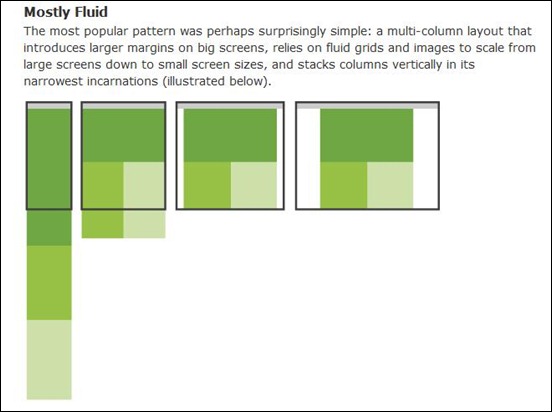 Mostly Fluid

The most popular pattern was perhaps surprisingly simple: a multi-column layout that introduces larger margins on big screens, relies on fluid grids and images to scale from large screens down to small screen sizes, and stacks columns vertically in its narrowest incarnations (illustrated below).